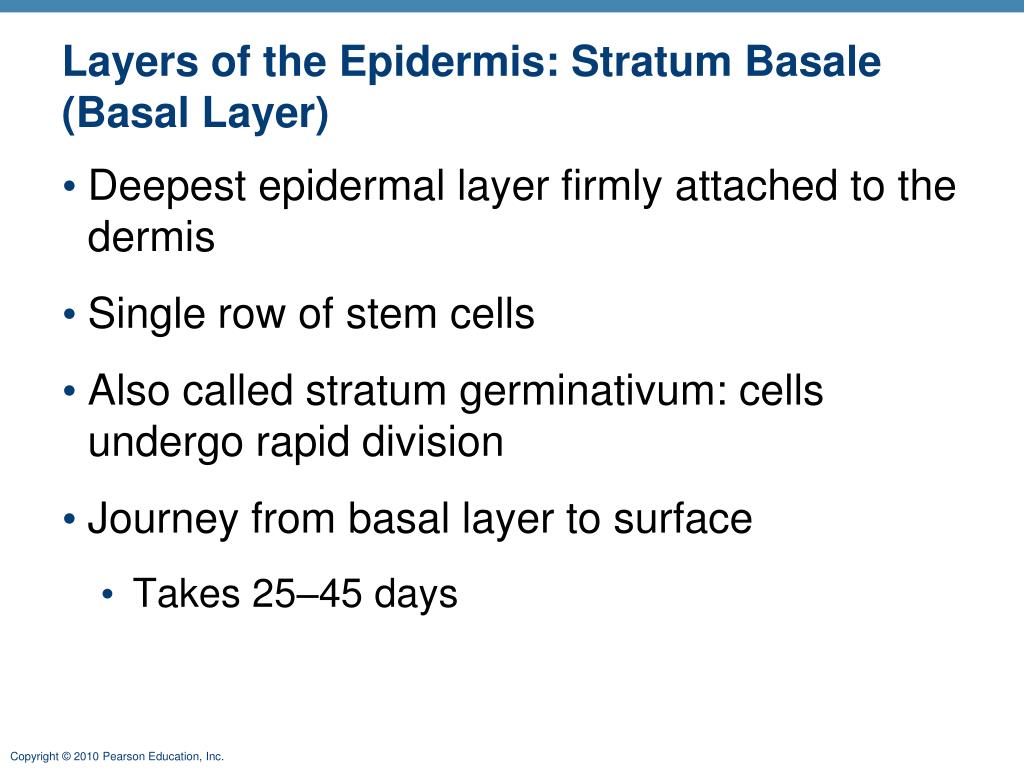 Layers of the Epidermis: Stratum Basale (Basal Layer)

• Deepest epidermal layer firmly attached to the dermis

• Single row of stem cells

• Also called stratum germinativum: cells undergo rapid division

• Journey from basal layer to surface

• Takes 25–45 days

Copyright © 2010 Pearson Education, Inc.